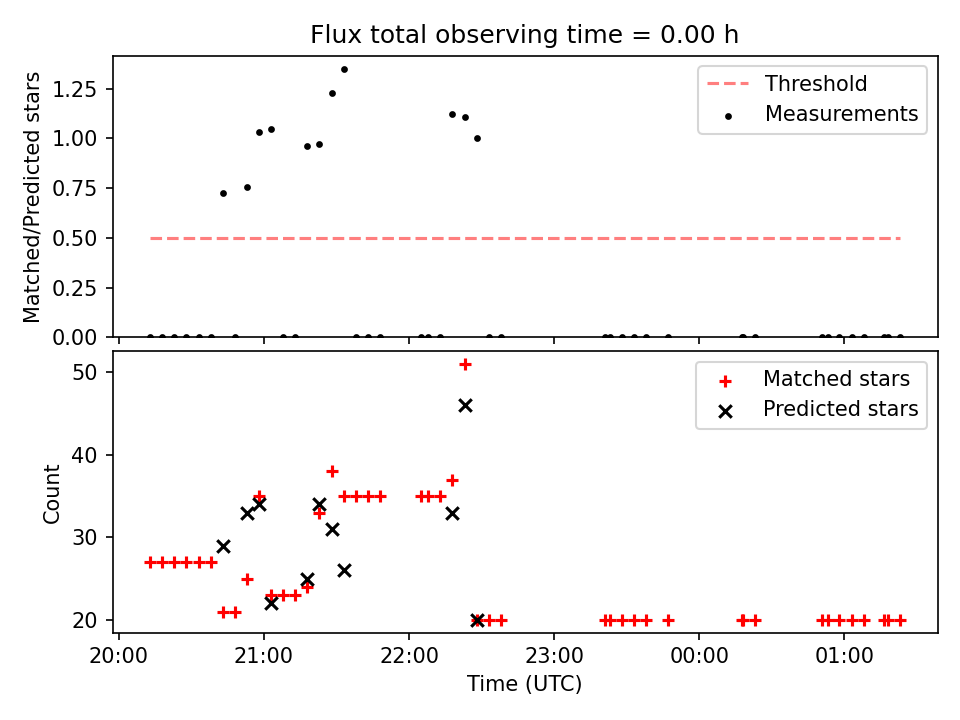 Flux total observing time = 0.00 h

Matched/Predicted stars

1.25
1.00
0.75
0.50
0.25
0.00

Threshold
Measurements

Count

50
40
30
20

Matched stars
Predicted stars

20:00
21:00
22:00
23:00
00:00
01:00

Time (UTC)